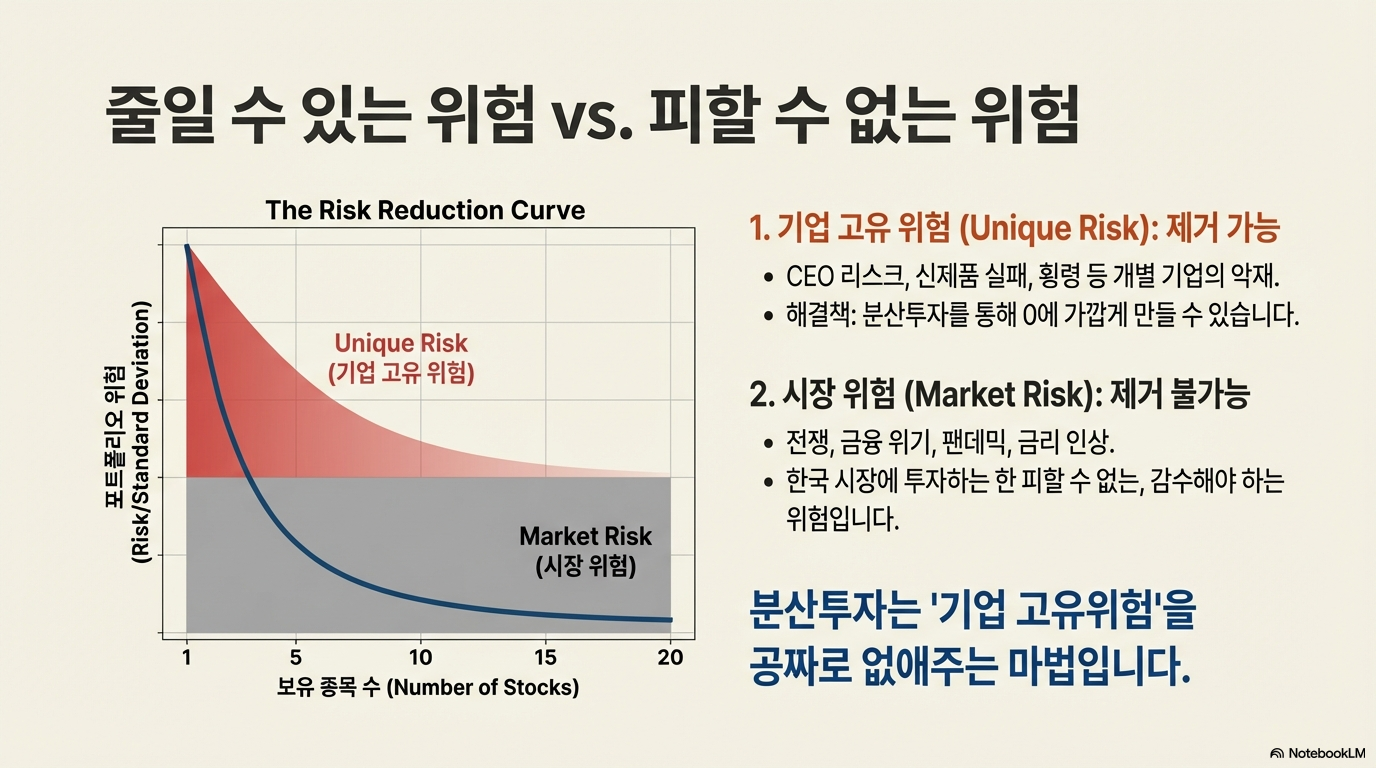 줄일 수 있는 위험 vs. 피할 수 없는 위험

The Risk Reduction Curve

포트폴리오 위험 (Risk/Standard Deviation)

Unique Risk
(기업 고유 위험)

Market Risk
(시장 위험)

1 5 10 15 20

보유 종목 수 (Number of Stocks)

1. 기업 고유 위험 (Unique Risk): 제거 가능

• CEO 리스크, 신제품 실패, 횡령 등 개별 기업의 악재.
• 해결책: 분산투자를 통해 0에 가깝게 만들 수 있습니다.

2. 시장 위험 (Market Risk): 제거 불가능

• 전쟁, 금융 위기, 팬데믹, 금리 인상.
• 한국 시장에 투자하는 한 피할 수 없는, 감수해야 하는 위험입니다.

분산투자는 '기업 고유위험'을 공짜로 없애주는 마법입니다.

NotebookLM